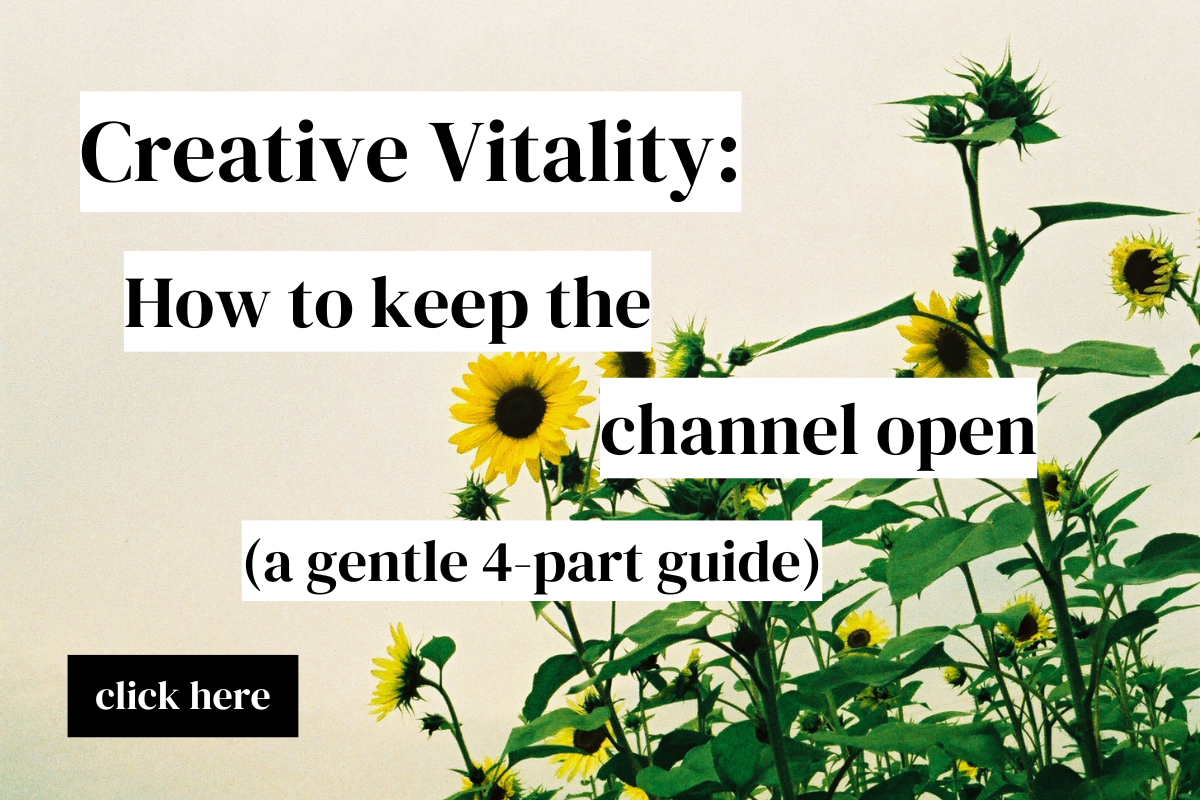 Creative Vitality:

How to keep the channel open

(a gentle 4-part guide)

click here